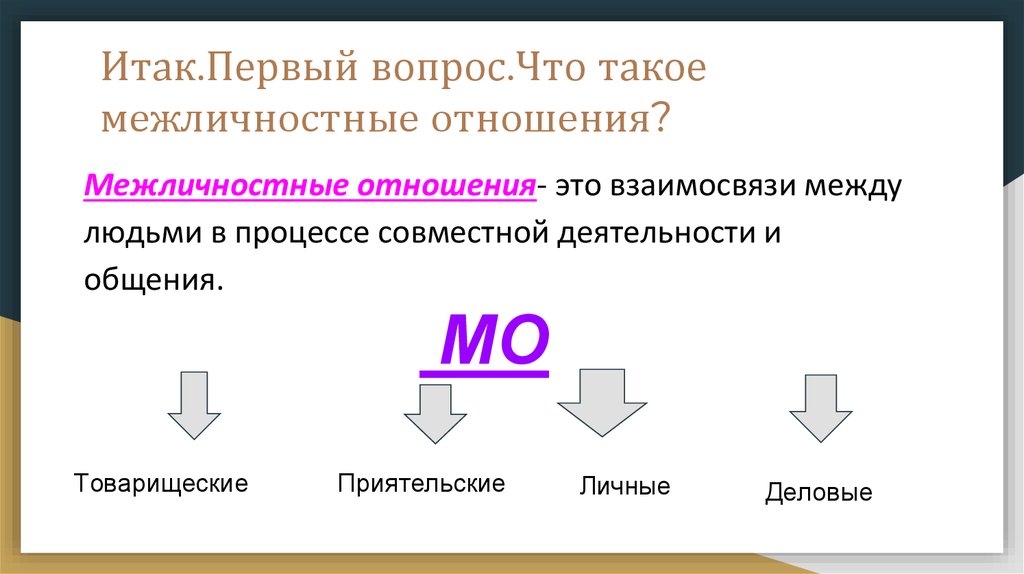 Итак.Первый вопрос.Что такое межличностные отношения?

Межличностные отношения- это взаимосвязи между людьми в процессе совместной деятельности и общения.

МО

Товарищеские

Приятельские

Личные

Деловые